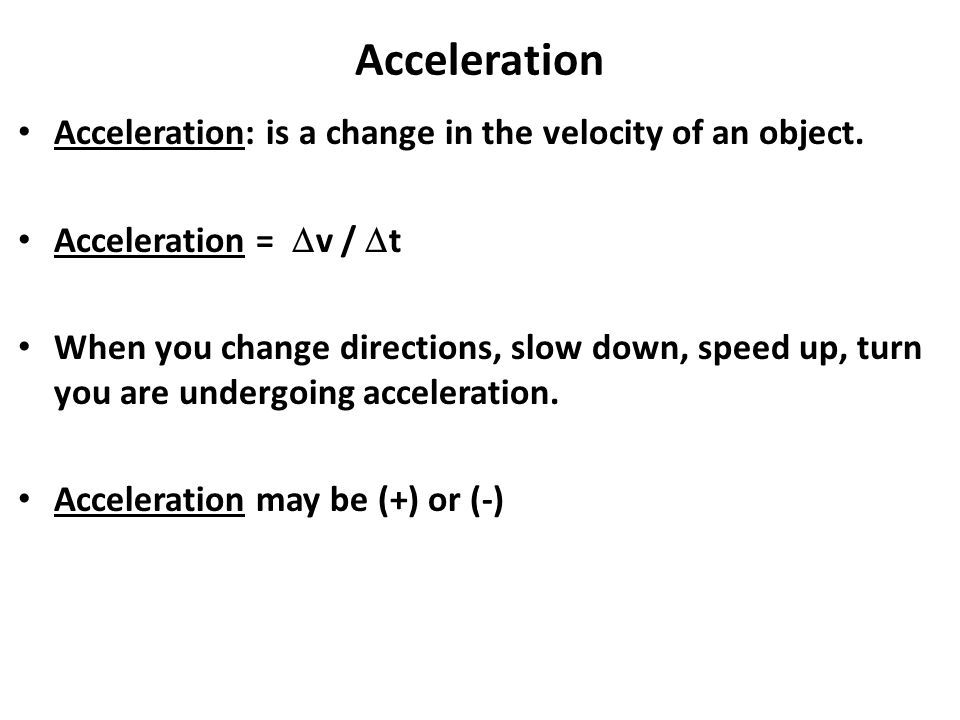 Acceleration

• Acceleration: is a change in the velocity of an object.

• Acceleration = $\Delta v / \Delta t$

• When you change directions, slow down, speed up, turn you are undergoing acceleration.

• Acceleration may be (+) or (-)